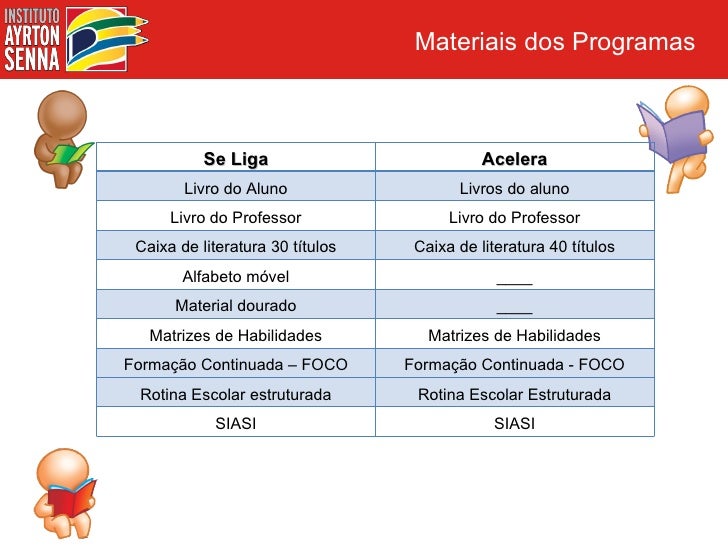 INSTITUTO AYRTON SENNA

Materiais dos Programas

| Se Liga | Acelera |
|---|---|
| Livro do Aluno | Livros do aluno |
| Livro do Professor | Livro do Professor |
| Caixa de literatura 30 títulos | Caixa de literatura 40 títulos |
| Alfabeto móvel | ____ |
| Material dourado | ____ |
| Matrizes de Habilidades | Matrizes de Habilidades |
| Formação Continuada – FOCO | Formação Continuada - FOCO |
| Rotina Escolar estruturada | Rotina Escolar Estruturada |
| SIASI | SIASI |